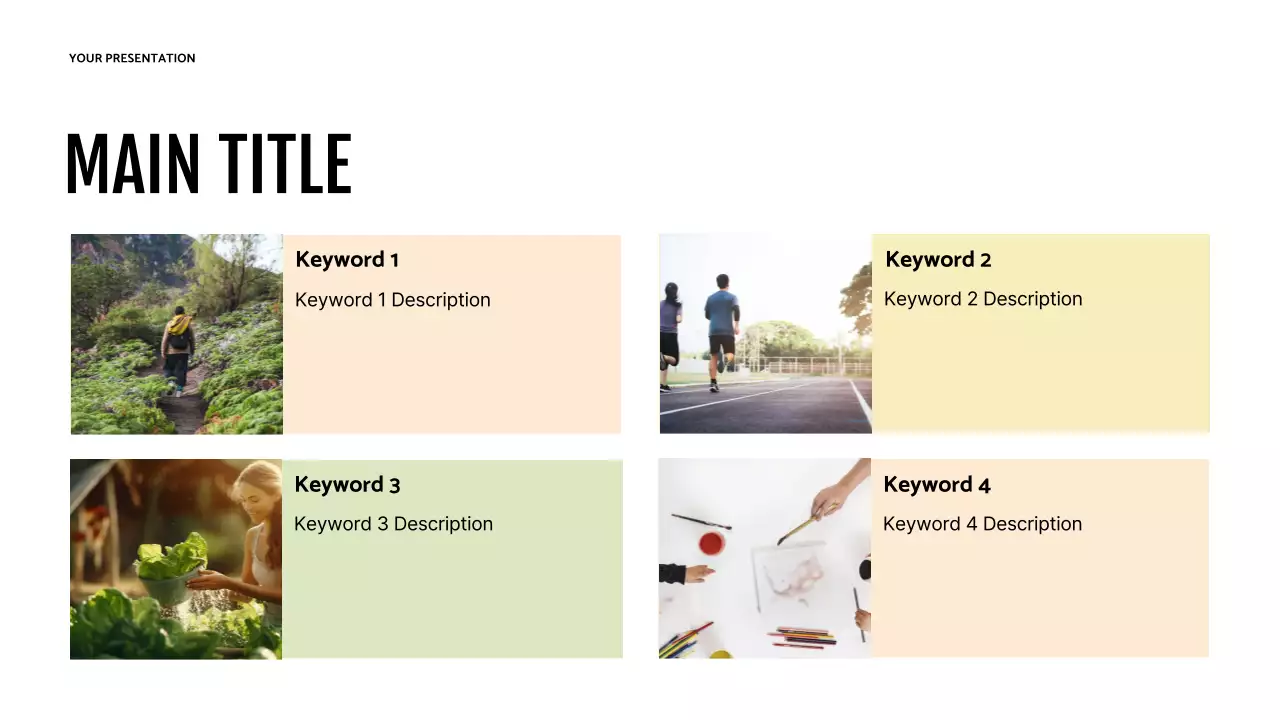 YOUR PRESENTATION

MAIN TITLE

Keyword 1

Keyword 1 Description

Keyword 2

Keyword 2 Description

Keyword 3

Keyword 3 Description

Keyword 4

Keyword 4 Description